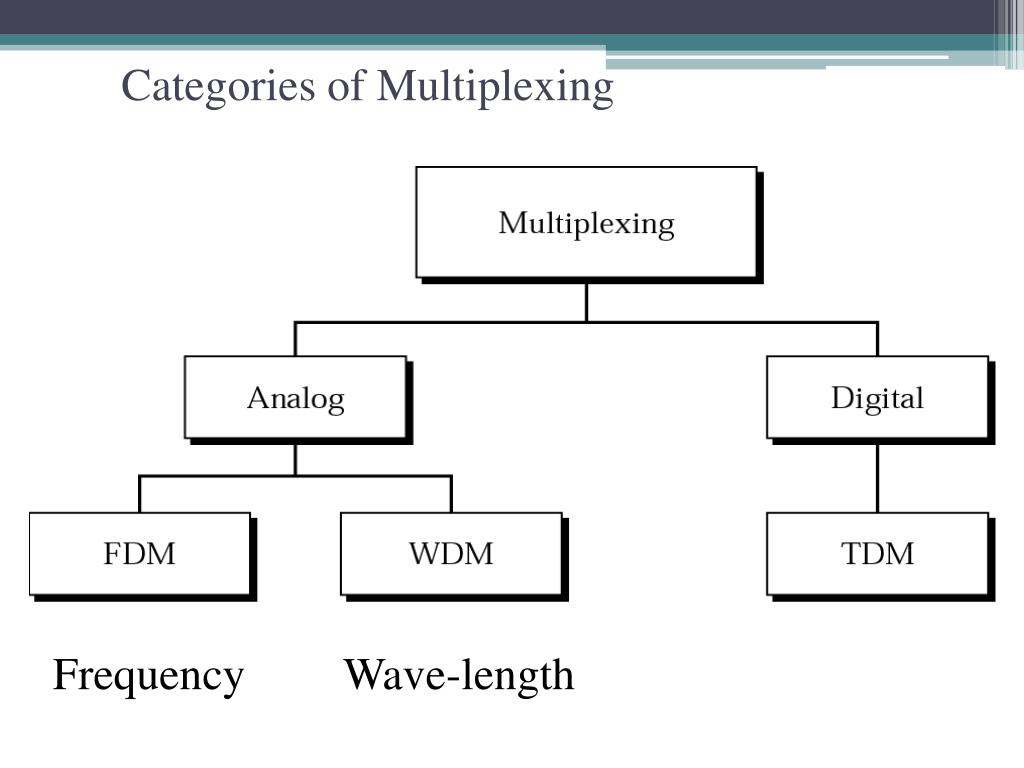 Categories of Multiplexing

Multiplexing

Analog

Digital

FDM

WDM

TDM

Frequency

Wave-length